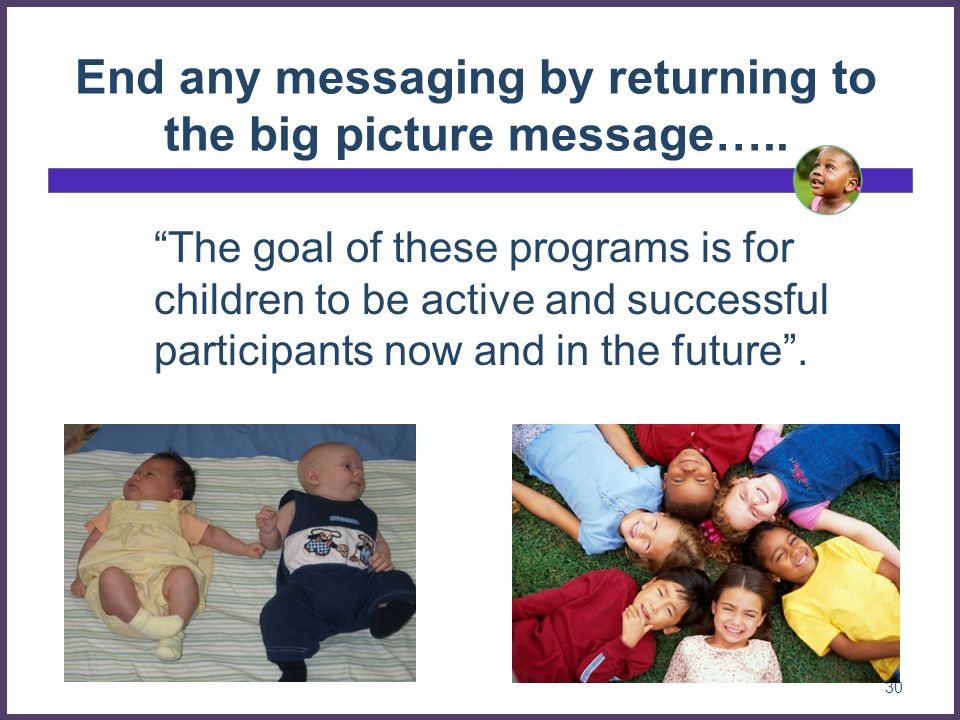 End any messaging by returning to the big picture message…..

“The goal of these programs is for children to be active and successful participants now and in the future”.

30